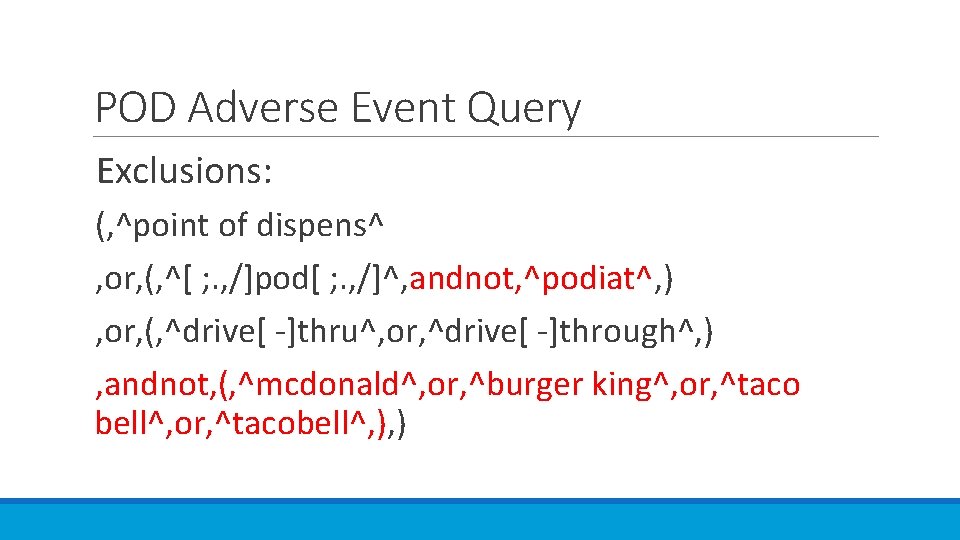 POD Adverse Event Query

Exclusions:

(,^point of dispens^

,or,(,^[ ;.,/]pod[ ;.,/]^,andnot,^podiat^,)

,or,(,^drive[ -]thru^,or,^drive[ -]through^,)

,andnot,(,^mcdonald^,or,^burger king^,or,^taco bell^,or,^tacobell^,),)